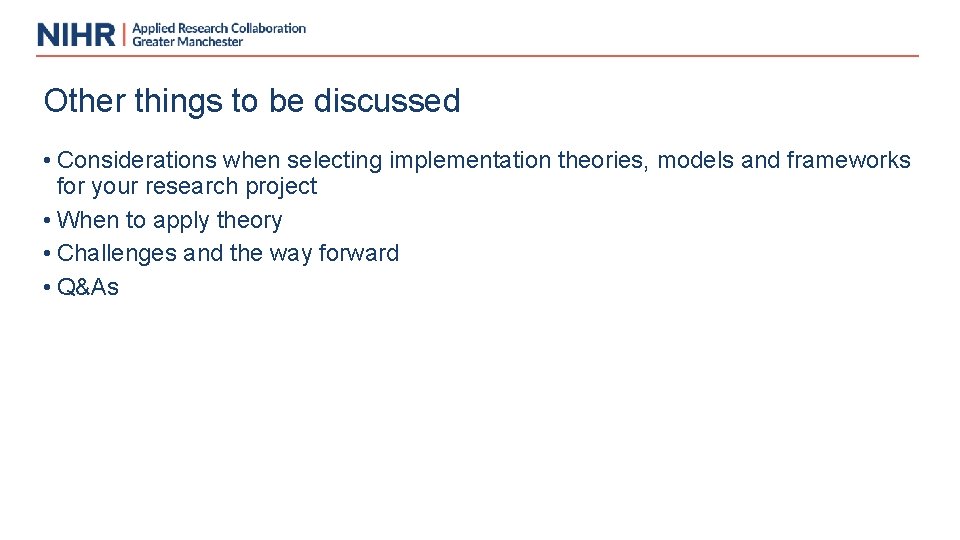 NIHR | Applied Research Collaboration Greater Manchester

Other things to be discussed

• Considerations when selecting implementation theories, models and frameworks for your research project
• When to apply theory
• Challenges and the way forward
• Q&As